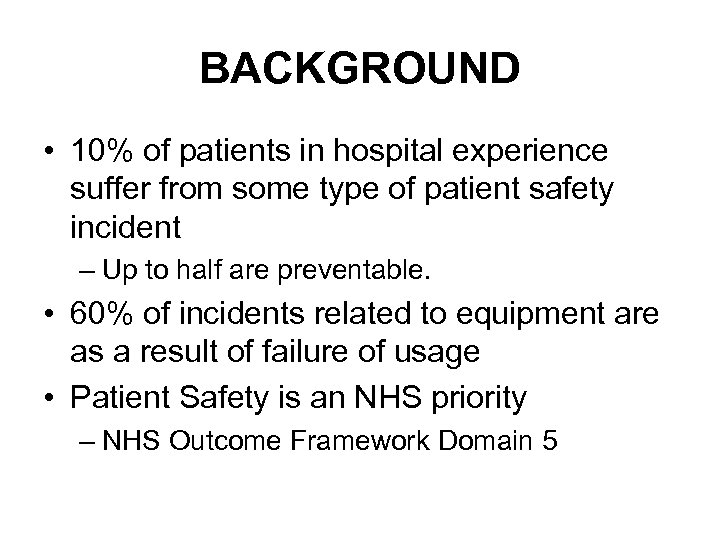 BACKGROUND

• 10% of patients in hospital experience suffer from some type of patient safety incident
– Up to half are preventable.
• 60% of incidents related to equipment are as a result of failure of usage
• Patient Safety is an NHS priority
– NHS Outcome Framework Domain 5